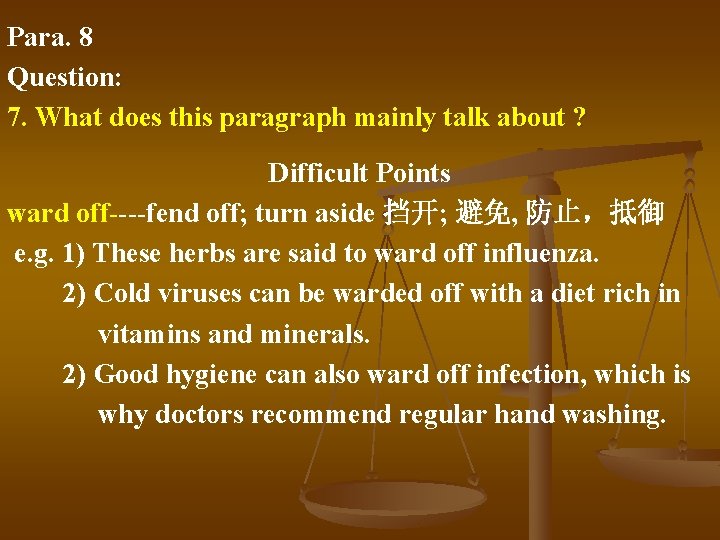 Para. 8
Question:
7. What does this paragraph mainly talk about ?

Difficult Points
ward off----fend off; turn aside 挡开; 避免, 防止，抵御
e.g. 1) These herbs are said to ward off influenza.
2) Cold viruses can be warded off with a diet rich in vitamins and minerals.
2) Good hygiene can also ward off infection, which is why doctors recommend regular hand washing.